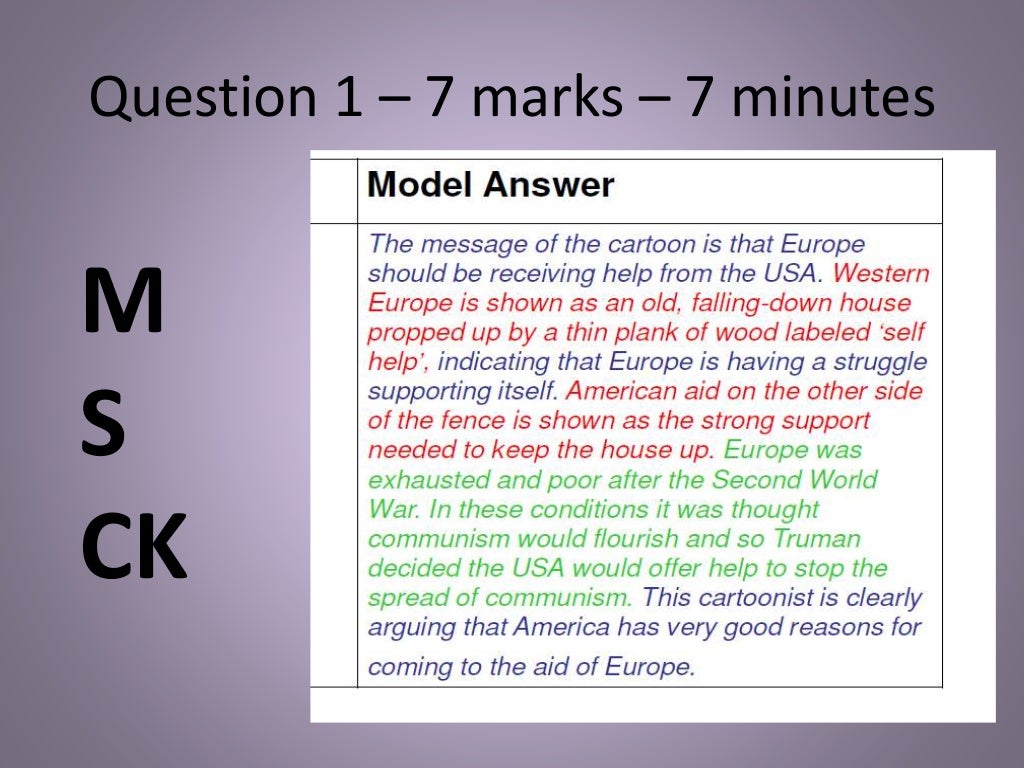 Question 1 – 7 marks – 7 minutes

M
S
CK

Model Answer

The message of the cartoon is that Europe should be receiving help from the USA. Western Europe is shown as an old, falling-down house propped up by a thin plank of wood labeled 'self help', indicating that Europe is having a struggle supporting itself. American aid on the other side of the fence is shown as the strong support needed to keep the house up. Europe was exhausted and poor after the Second World War. In these conditions it was thought communism would flourish and so Truman decided the USA would offer help to stop the spread of communism. This cartoonist is clearly arguing that America has very good reasons for coming to the aid of Europe.